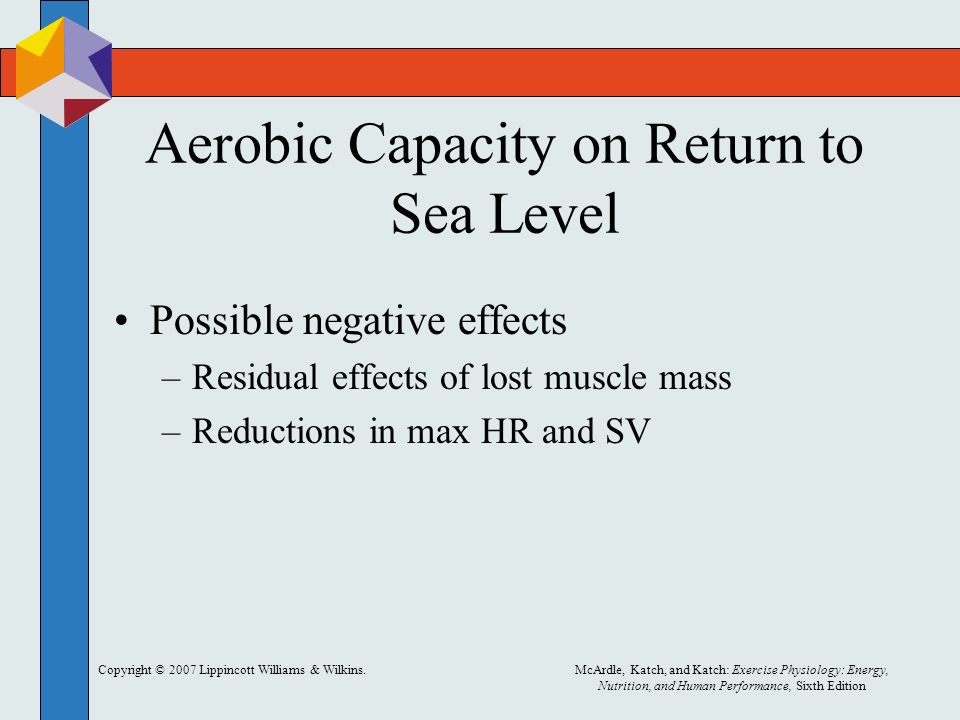 Aerobic Capacity on Return to Sea Level

• Possible negative effects
– Residual effects of lost muscle mass
– Reductions in max HR and SV

Copyright © 2007 Lippincott Williams & Wilkins.

McArdle, Katch, and Katch: Exercise Physiology: Energy, Nutrition, and Human Performance, Sixth Edition